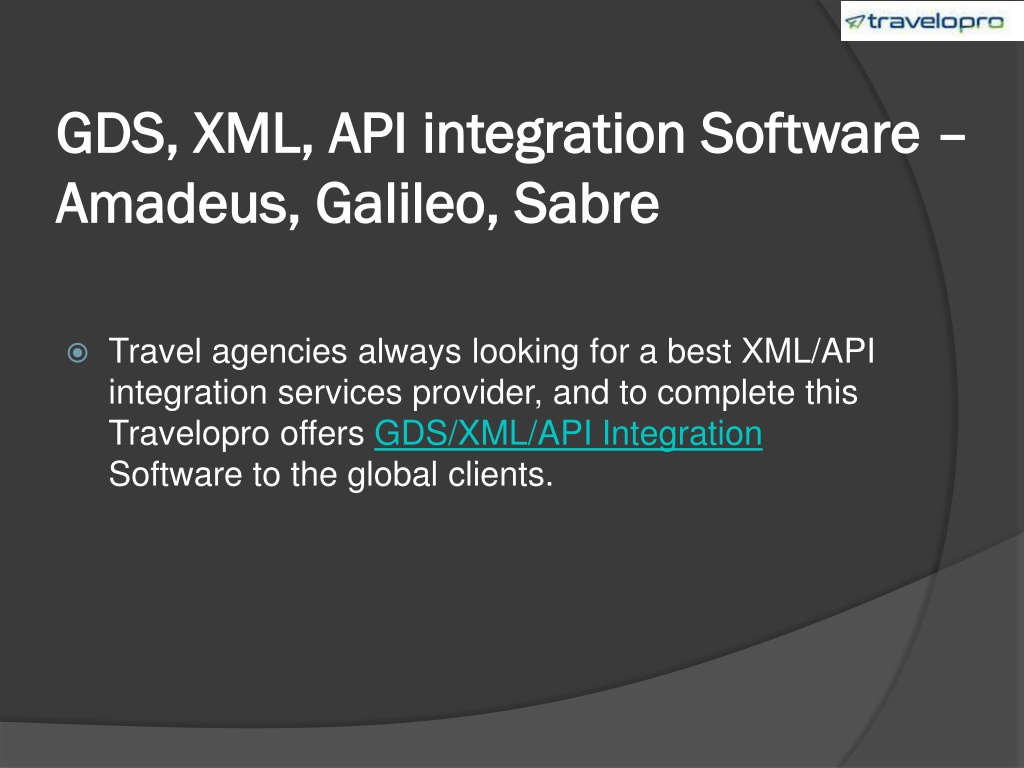 travelopro

GDS, XML, API integration Software – Amadeus, Galileo, Sabre

Travel agencies always looking for a best XML/API integration services provider, and to complete this Travelopro offers GDS/XML/API Integration Software to the global clients.